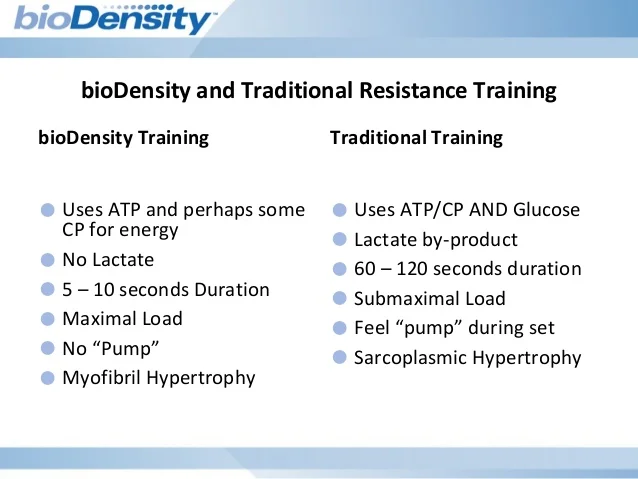 bioDensity™

bioDensity and Traditional Resistance Training

bioDensity Training

- Uses ATP and perhaps some CP for energy
- No Lactate
- 5 – 10 seconds Duration
- Maximal Load
- No “Pump”
- Myofibril Hypertrophy

Traditional Training

- Uses ATP/CP AND Glucose
- Lactate by-product
- 60 – 120 seconds duration
- Submaximal Load
- Feel “pump” during set
- Sarcoplasmic Hypertrophy